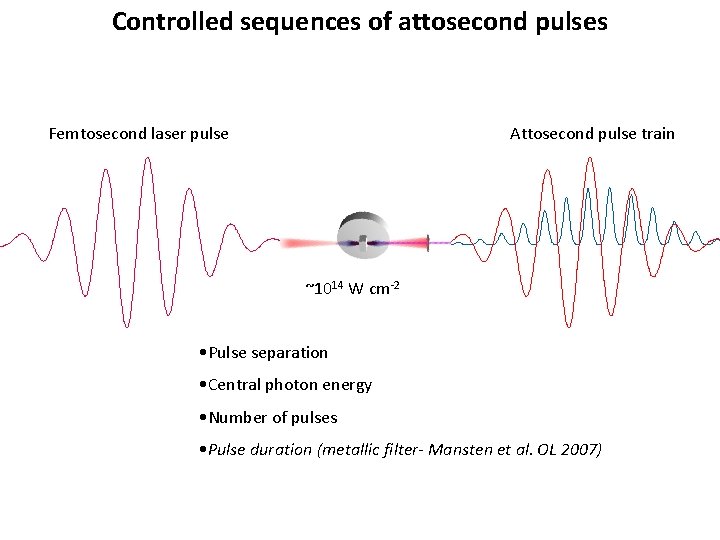 Controlled sequences of attosecond pulses

Femtosecond laser pulse

Attosecond pulse train

~$10^{14}$ W cm$^{-2}$

•Pulse separation

•Central photon energy

•Number of pulses

•Pulse duration (metallic filter- Mansten et al. OL 2007)